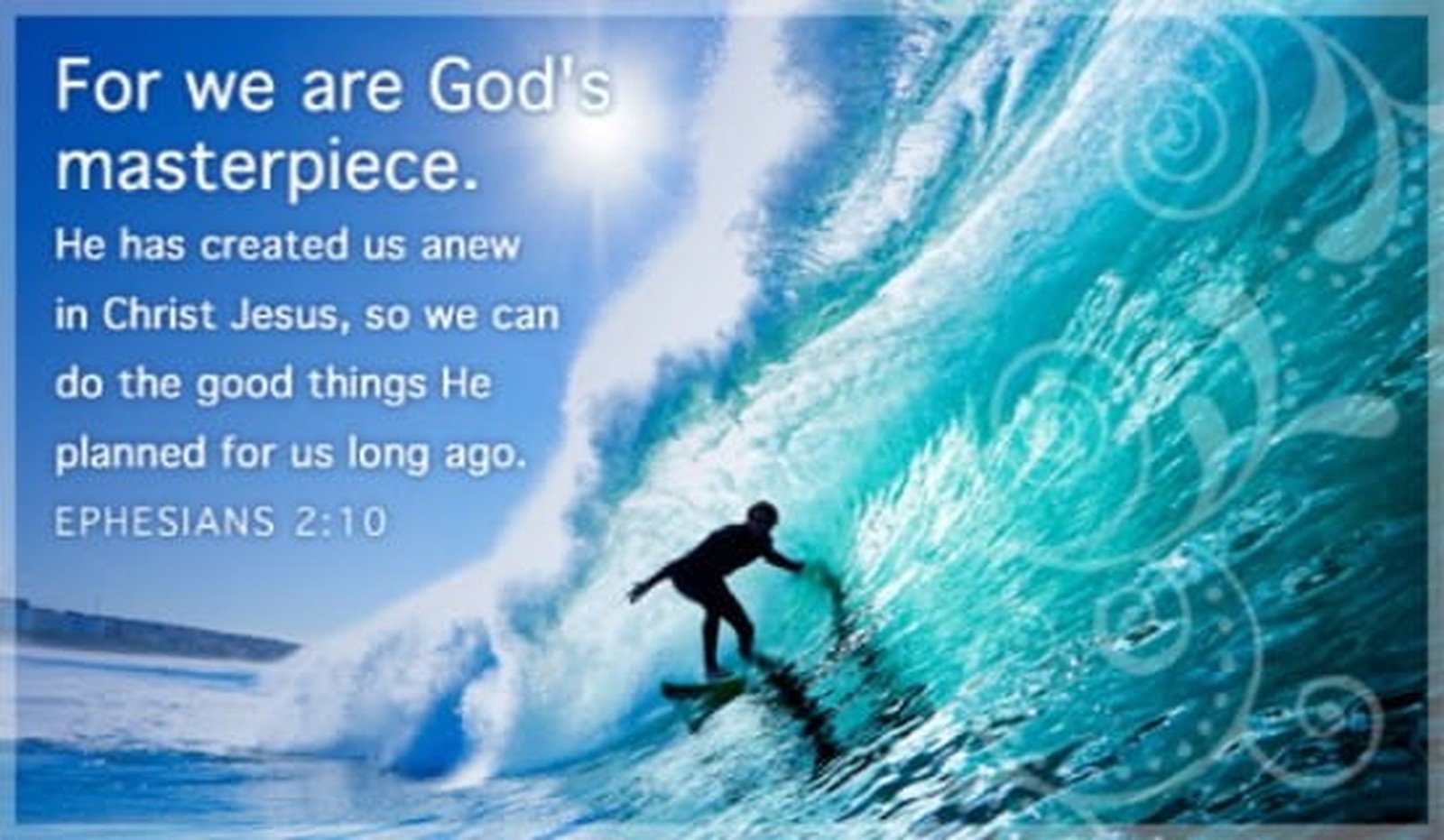 For we are God's masterpiece.

He has created us anew in Christ Jesus, so we can do the good things He planned for us long ago.

EPHESIANS 2:10